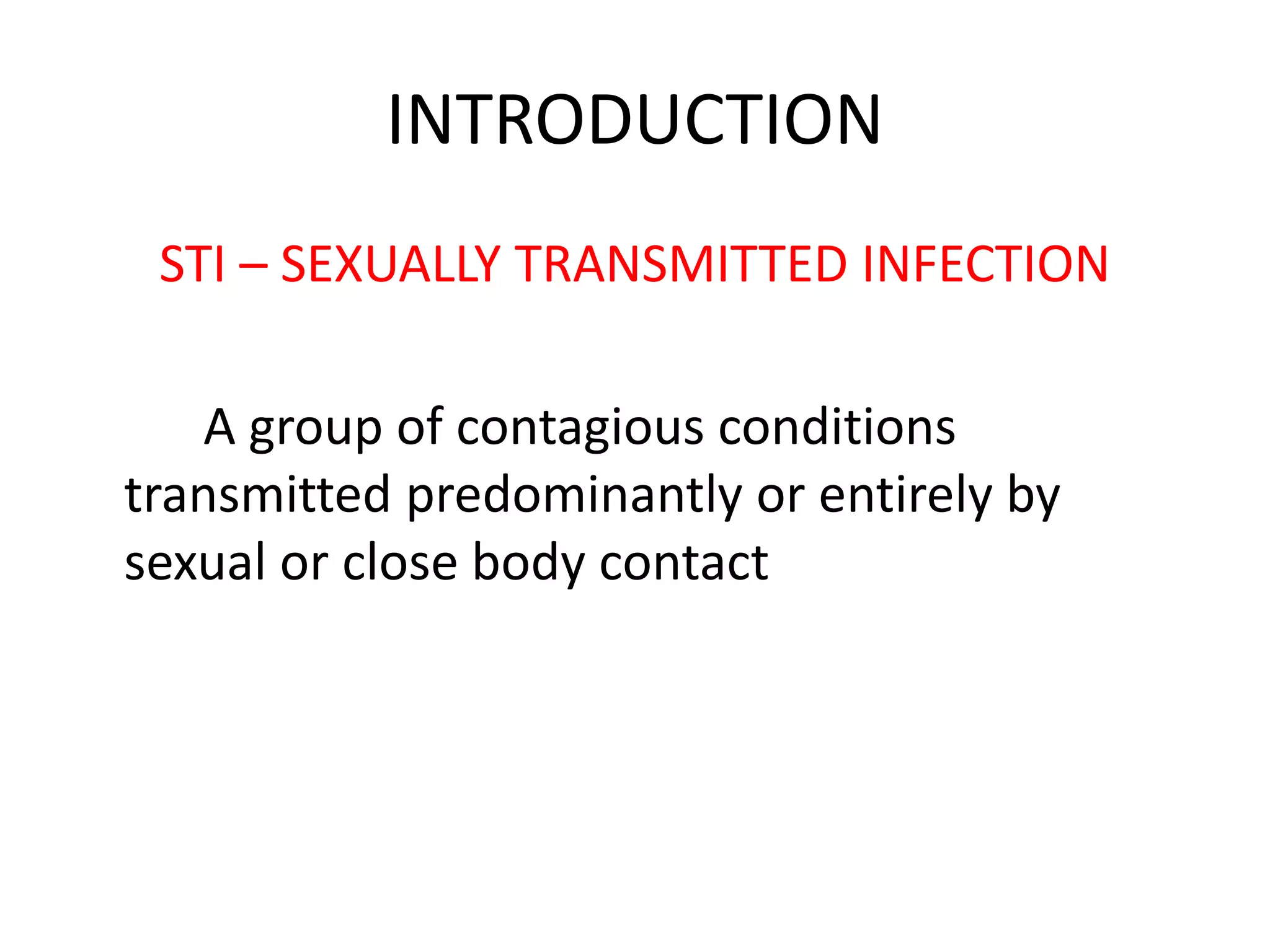 INTRODUCTION

STI – SEXUALLY TRANSMITTED INFECTION

A group of contagious conditions transmitted predominantly or entirely by sexual or close body contact